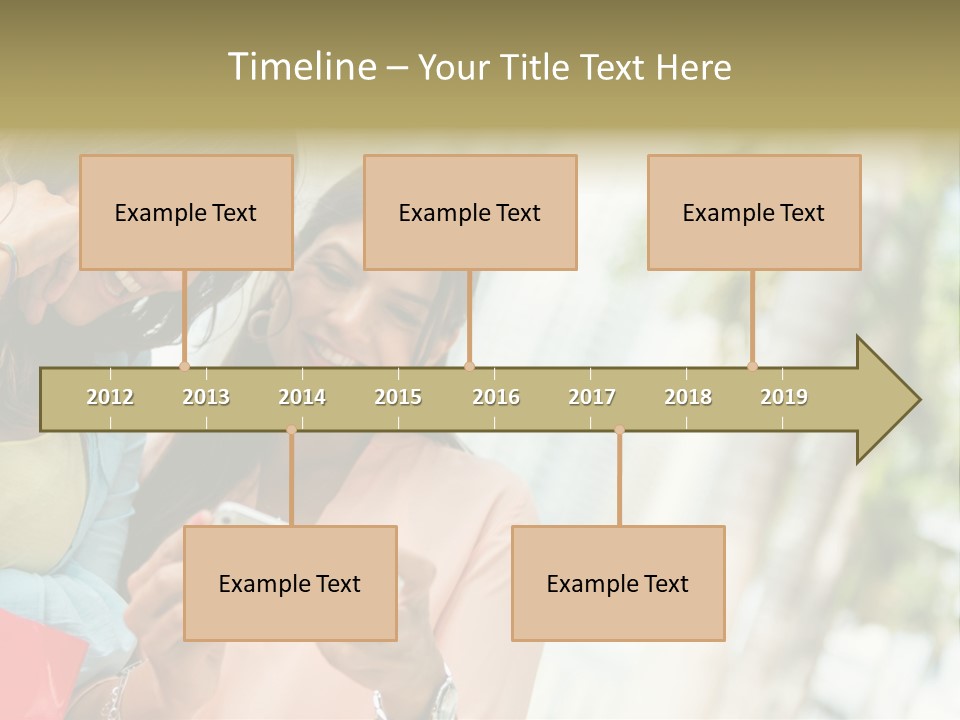 Timeline – Your Title Text Here

Example Text

Example Text

Example Text

2012 2013 2014 2015 2016 2017 2018 2019

Example Text

Example Text